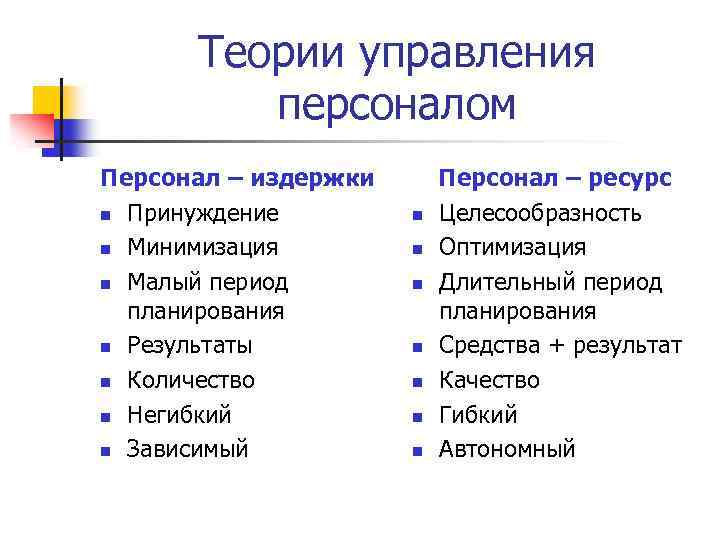 Теории управления персоналом

Персонал – издержки
- Принуждение
- Минимизация
- Малый период планирования
- Результаты
- Количество
- Негибкий
- Зависимый

Персонал – ресурс
- Целесообразность
- Оптимизация
- Длительный период планирования
- Средства + результат
- Качество
- Гибкий
- Автономный